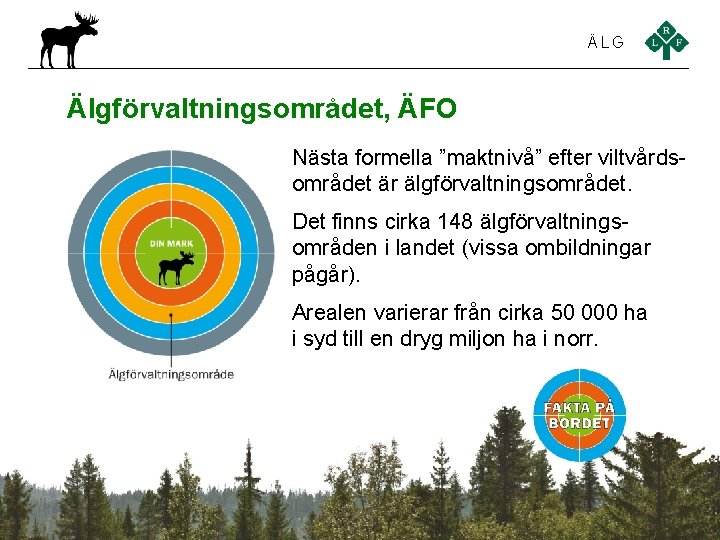 ÄLG

L R F

Älgförvaltningsområdet, ÄFO

DIN MARK

Älgförvaltningsområde

Nästa formella ”maktnivå” efter viltvårdsområdet är älgförvaltningsområdet.

Det finns cirka 148 älgförvaltningsområden i landet (vissa ombildningar pågår).

Arealen varierar från cirka 50 000 ha i syd till en dryg miljon ha i norr.

FAKTA PÅ BORDET